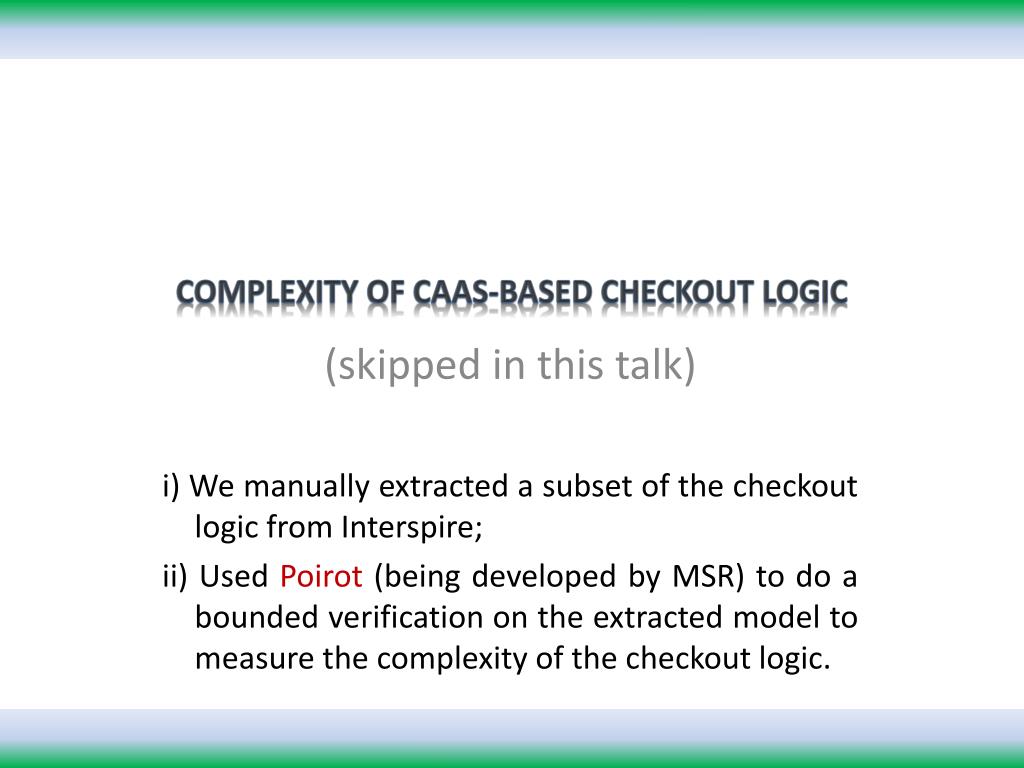 COMPLEXITY OF CAAS-BASED CHECKOUT LOGIC

(skipped in this talk)

i) We manually extracted a subset of the checkout logic from Interspire;

ii) Used Poirot (being developed by MSR) to do a bounded verification on the extracted model to measure the complexity of the checkout logic.